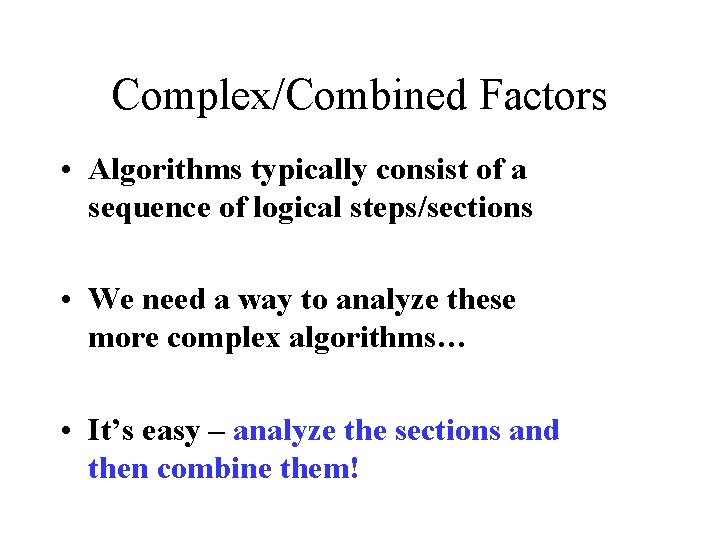 Complex/Combined Factors

• Algorithms typically consist of a sequence of logical steps/sections

• We need a way to analyze these more complex algorithms…

• It’s easy – analyze the sections and then combine them!